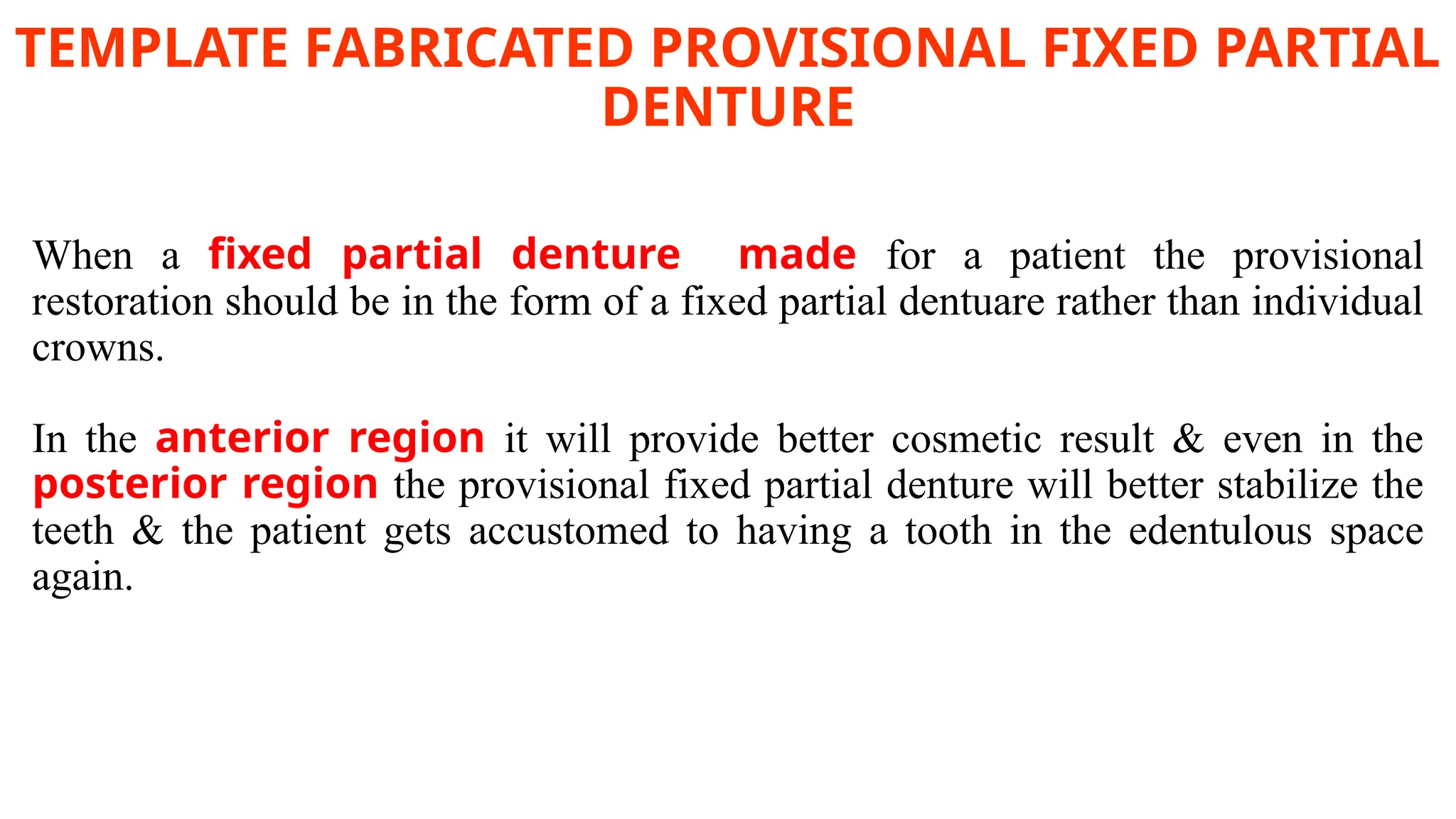 TEMPLATE FABRICATED PROVISIONAL FIXED PARTIAL DENTURE

When a fixed partial denture made for a patient the provisional restoration should be in the form of a fixed partial dentuare rather than individual crowns.

In the anterior region it will provide better cosmetic result & even in the posterior region the provisional fixed partial denture will better stabilize the teeth & the patient gets accustomed to having a tooth in the edentulous space again.